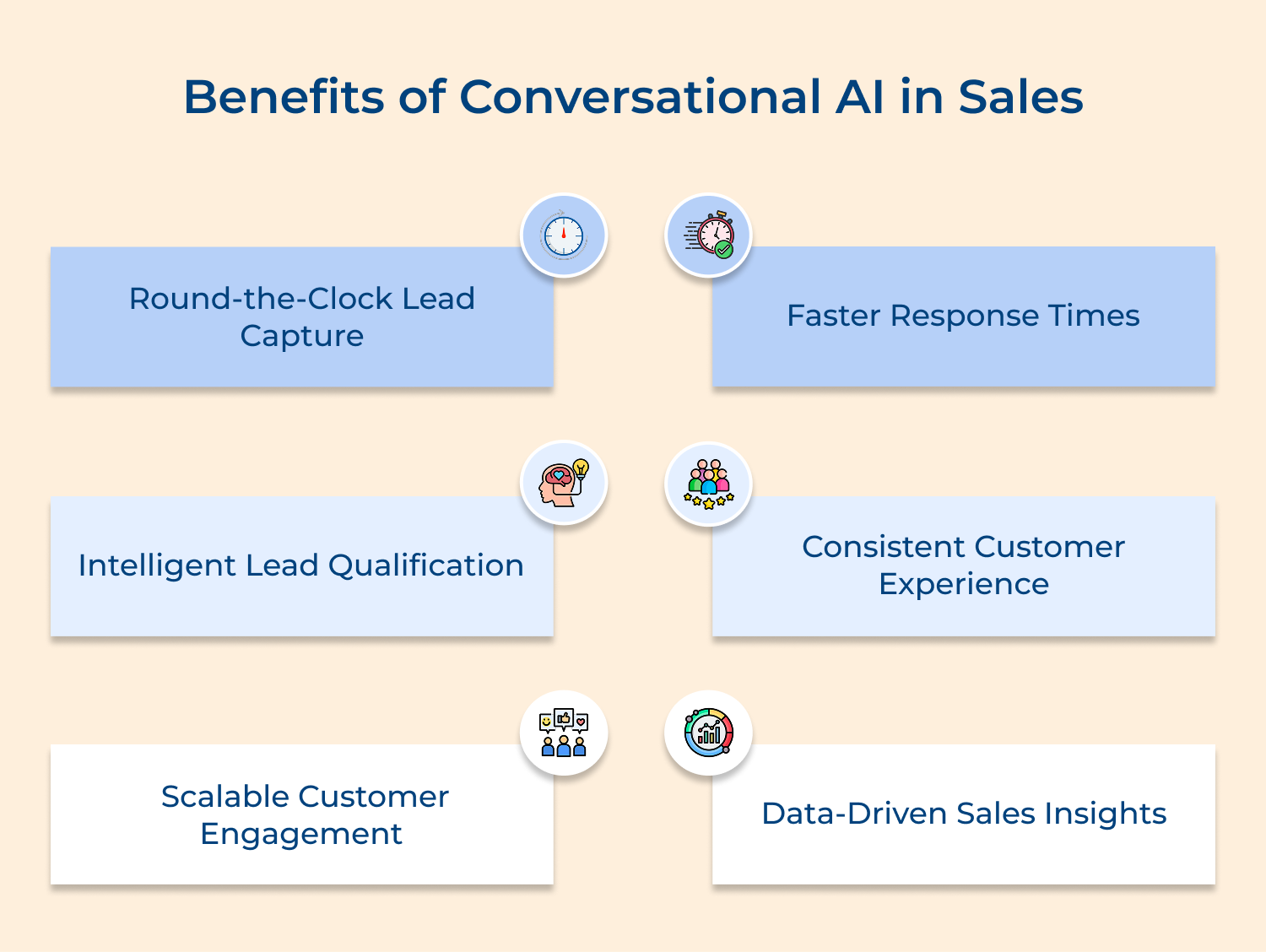 Benefits of Conversational AI in Sales

Round-the-Clock Lead Capture

Faster Response Times

Intelligent Lead Qualification

Consistent Customer Experience

Scalable Customer Engagement

Data-Driven Sales Insights